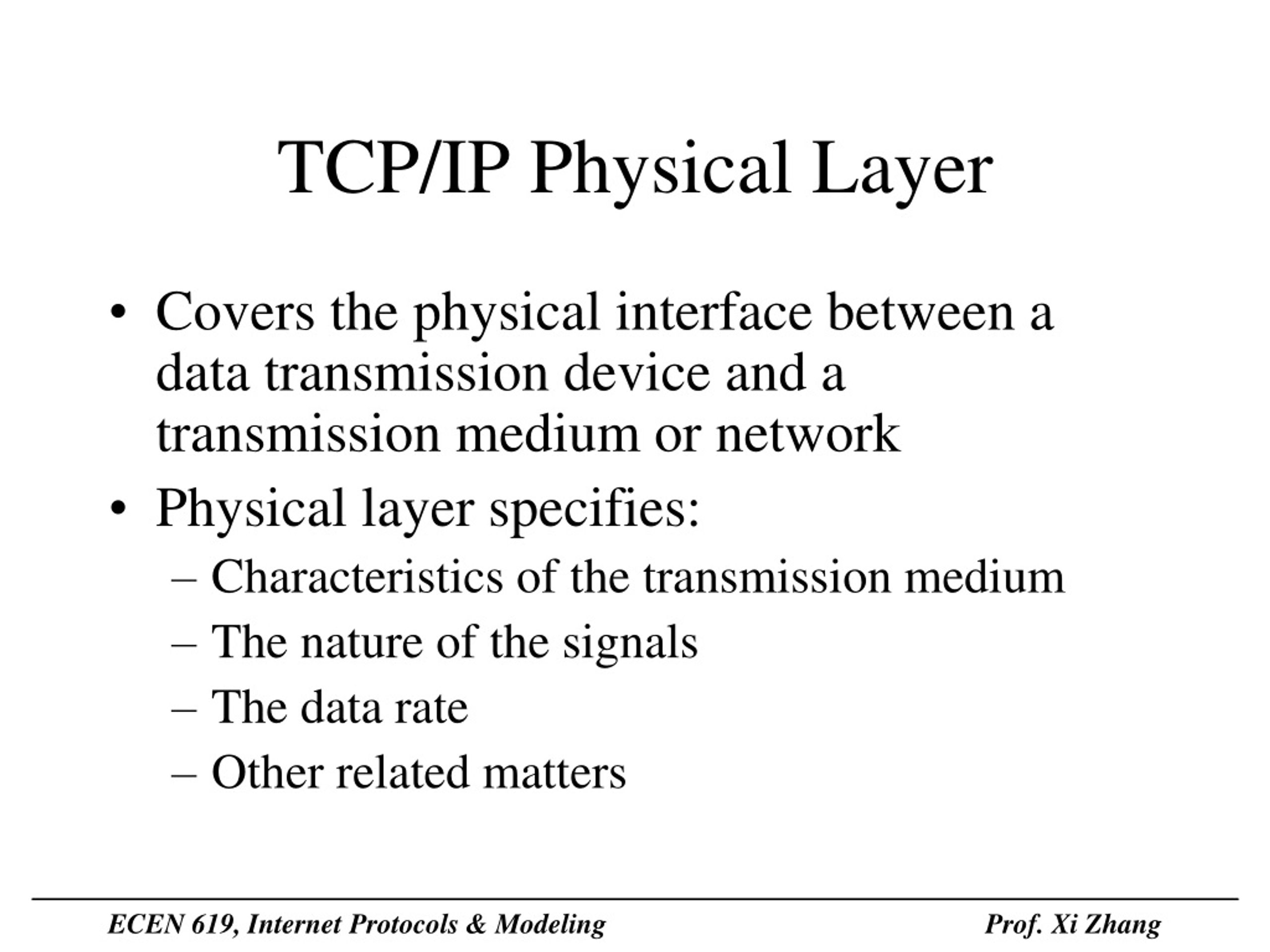 TCP/IP Physical Layer

• Covers the physical interface between a data transmission device and a transmission medium or network

• Physical layer specifies:
– Characteristics of the transmission medium
– The nature of the signals
– The data rate
– Other related matters

ECEN 619, Internet Protocols & Modeling    Prof. Xi Zhang